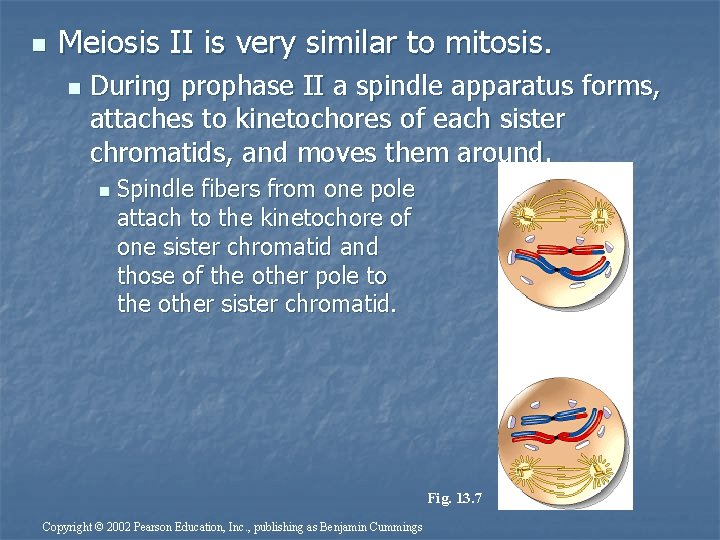 Meiosis II is very similar to mitosis.

During prophase II a spindle apparatus forms, attaches to kinetochores of each sister chromatids, and moves them around.

Spindle fibers from one pole attach to the kinetochore of one sister chromatid and those of the other pole to the other sister chromatid.

Fig. 13.7

Copyright © 2002 Pearson Education, Inc., publishing as Benjamin Cummings